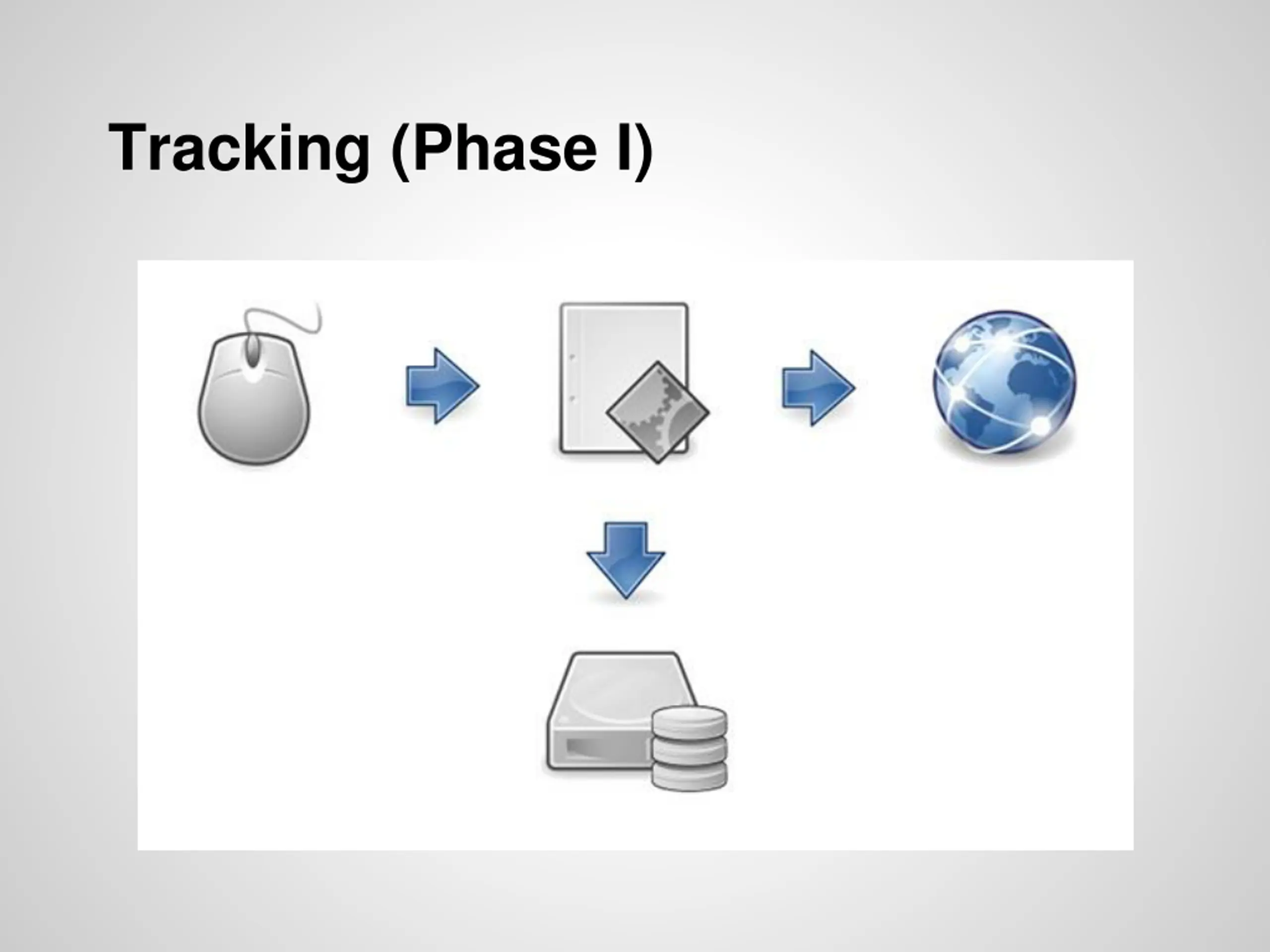 Tracking (Phase I)